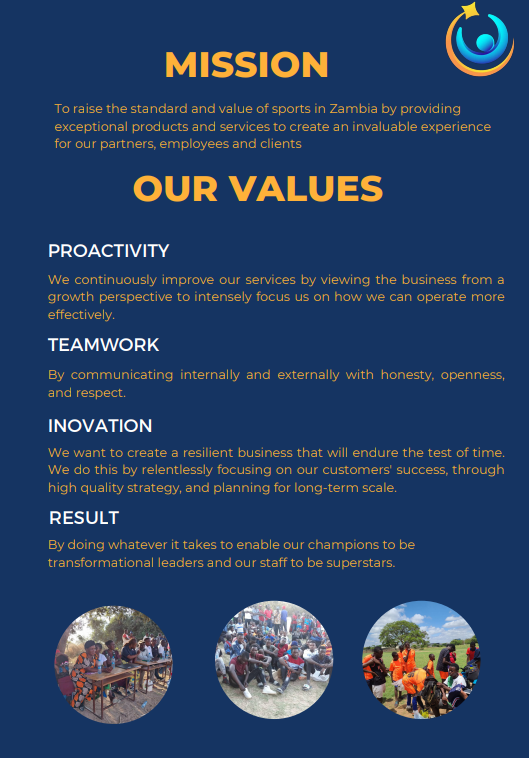 MISSION

To raise the standard and value of sports in Zambia by providing exceptional products and services to create an invaluable experience for our partners, employees and clients

OUR VALUES

PROACTIVITY

We continuously improve our services by viewing the business from a growth perspective to intensely focus us on how we can operate more effectively.

TEAMWORK

By communicating internally and externally with honesty, openness, and respect.

INOVATION

We want to create a resilient business that will endure the test of time. We do this by relentlessly focusing on our customers' success, through high quality strategy, and planning for long-term scale.

RESULT

By doing whatever it takes to enable our champions to be transformational leaders and our staff to be superstars.